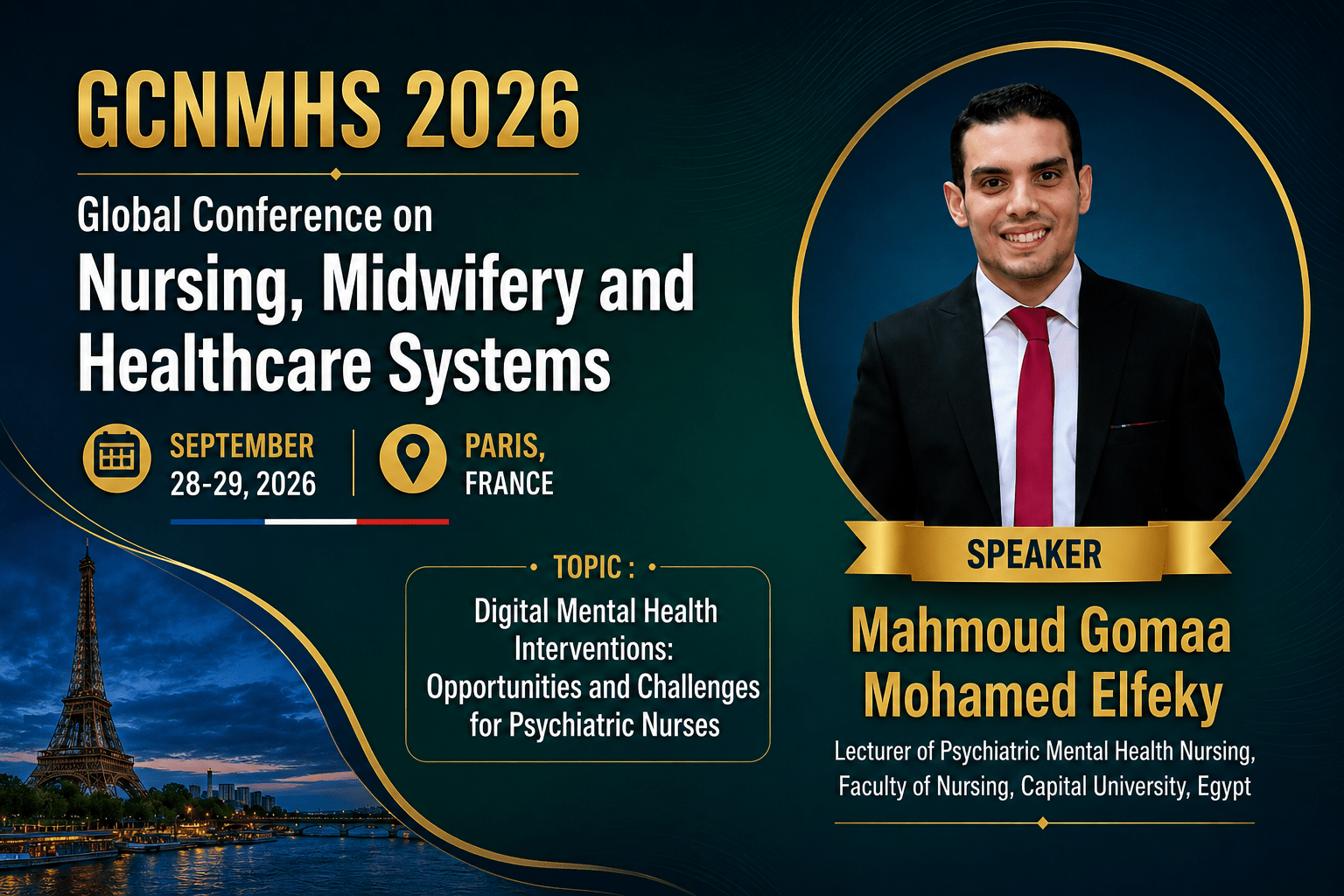 GCNMHS 2026

Global Conference on
Nursing, Midwifery and Healthcare Systems

SEPTEMBER
28-29, 2026

PARIS,
FRANCE

TOPIC :

Digital Mental Health Interventions: Opportunities and Challenges for Psychiatric Nurses

SPEAKER

Mahmoud Gomaa Mohamed Elfeky

Lecturer of Psychiatric Mental Health Nursing, Faculty of Nursing, Capital University, Egypt